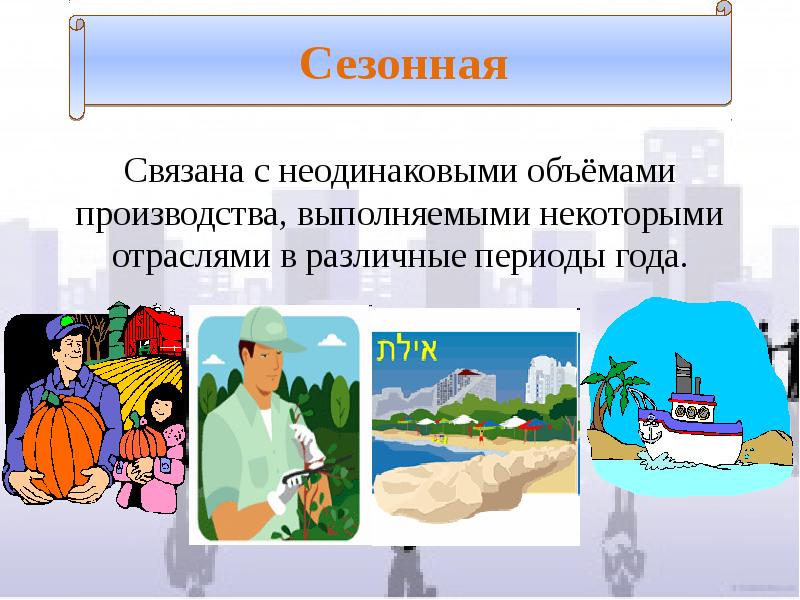 Сезонная

Связана с неодинаковыми объёмами производства, выполняемыми некоторыми отраслями в различные периоды года.

אילת